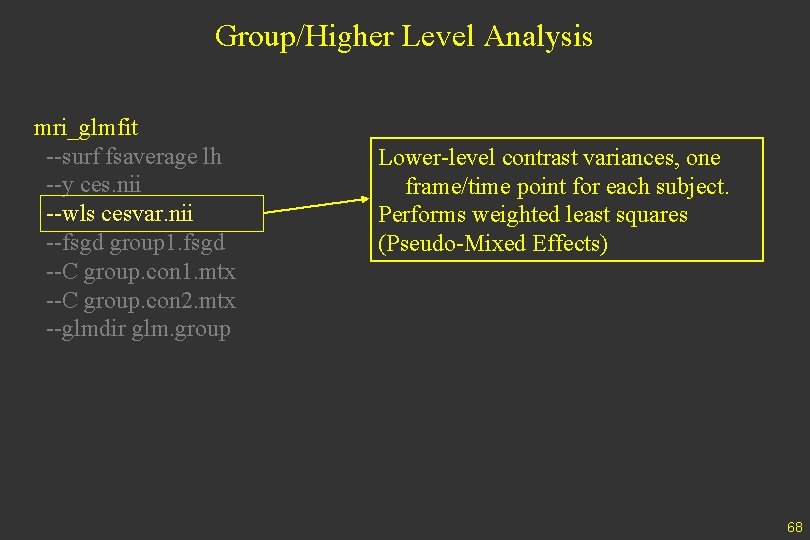 Group/Higher Level Analysis

mri_glmfit
--surf fsaverage lh
--y ces.nii
--wls cesvar.nii
--fsgd group1.fsgd
--C group.con1.mtx
--C group.con2.mtx
--glmdir glm.group

Lower-level contrast variances, one frame/time point for each subject.
Performs weighted least squares (Pseudo-Mixed Effects)

68